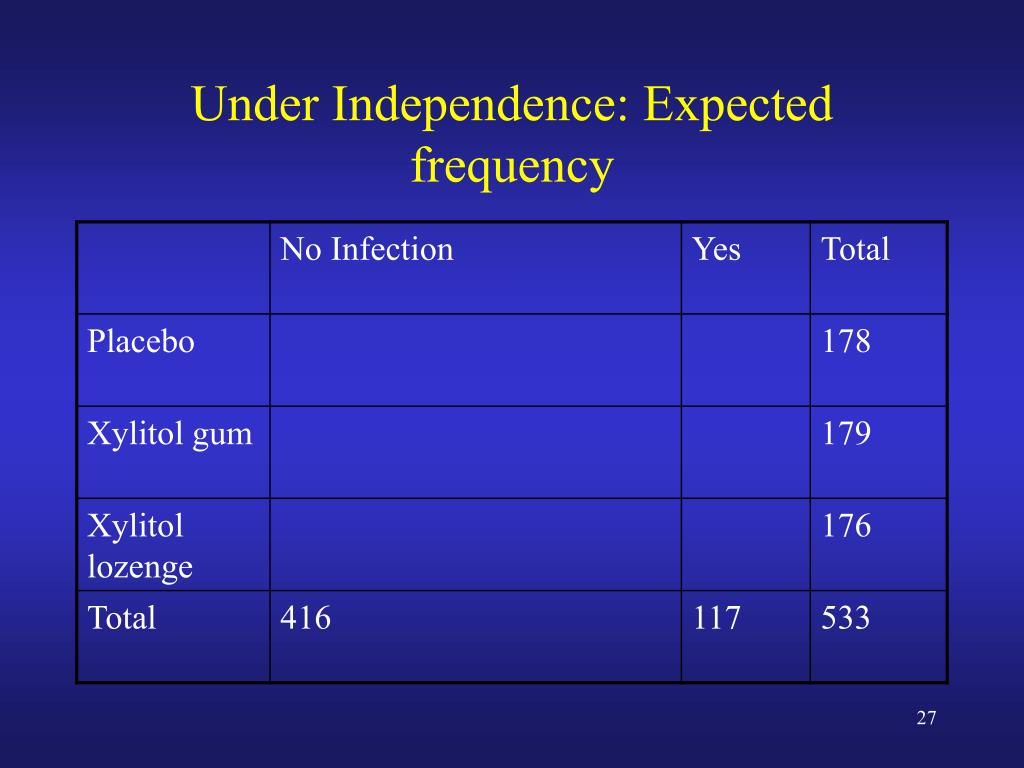 Under Independence: Expected frequency

| | No Infection | Yes | Total |
|---|---|---|---|
| Placebo | | | 178 |
| Xylitol gum | | | 179 |
| Xylitol lozenge | | | 176 |
| Total | 416 | 117 | 533 |

27